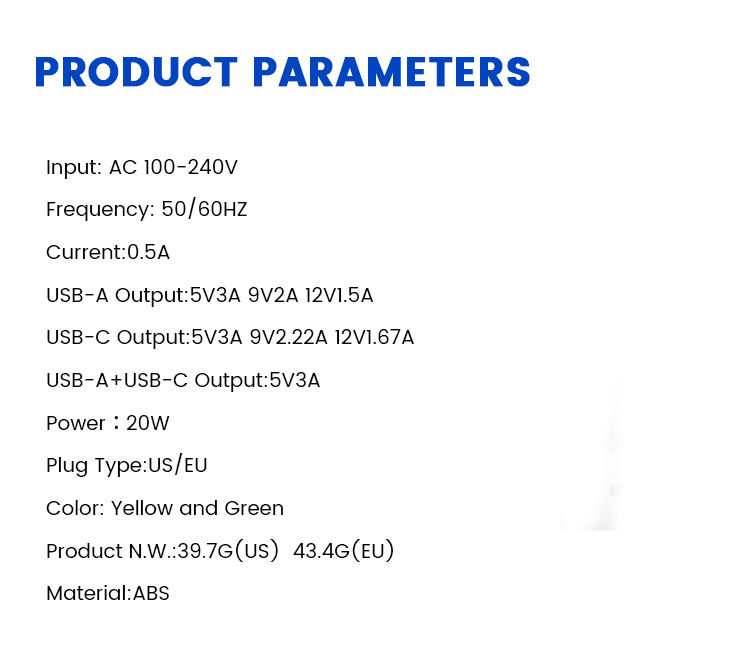 PRODUCT PARAMETERS

Input: AC 100-240V

Frequency: 50/60HZ

Current:0.5A

USB-A Output:5V3A 9V2A 12V1.5A

USB-C Output:5V3A 9V2.22A 12V1.67A

USB-A+USB-C Output:5V3A

Power：20W

Plug Type:US/EU

Color: Yellow and Green

Product N.W.:39.7G(US) 43.4G(EU)

Material:ABS